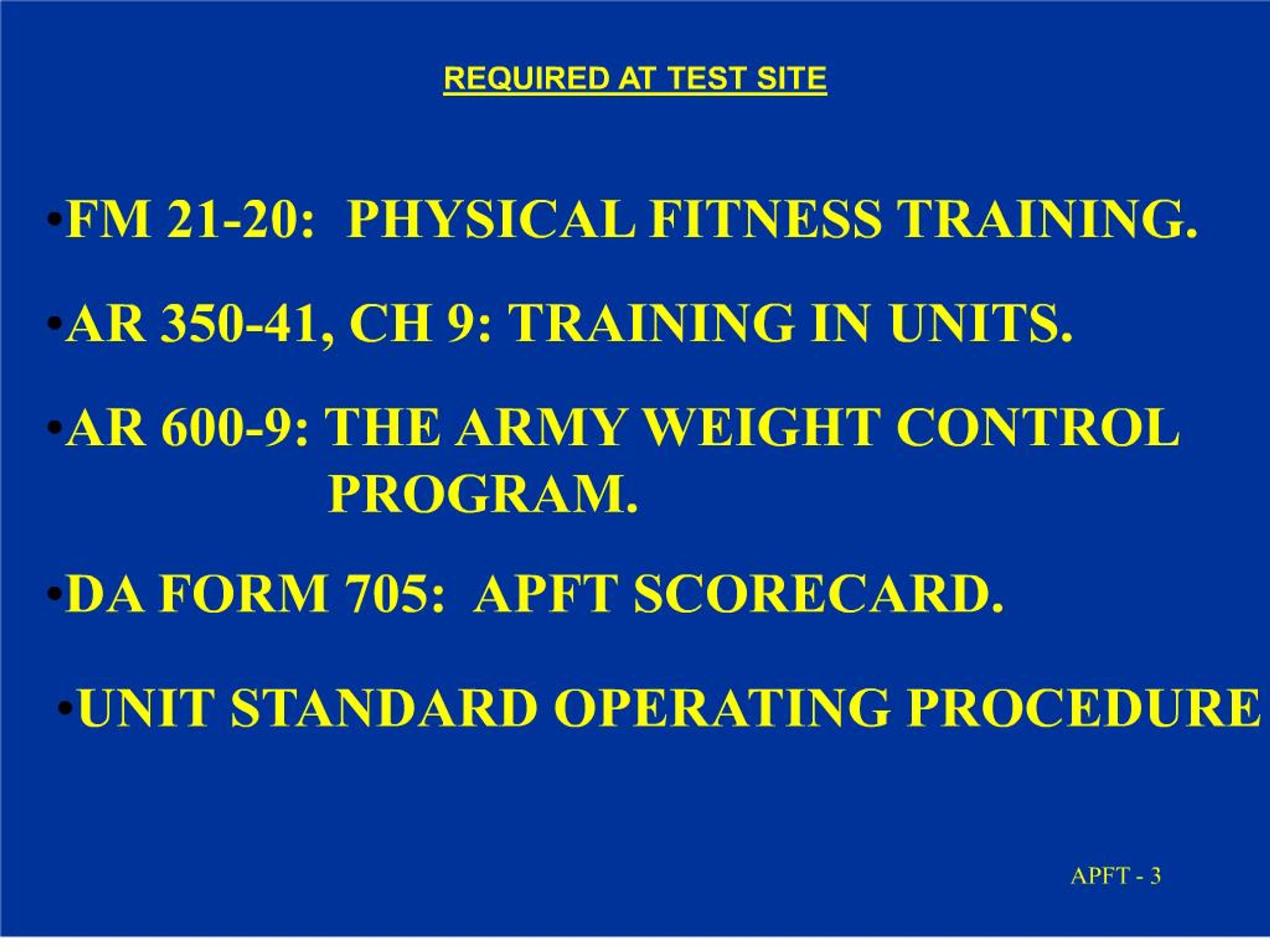 REQUIRED AT TEST SITE

•FM 21-20: PHYSICAL FITNESS TRAINING.

•AR 350-41, CH 9: TRAINING IN UNITS.

•AR 600-9: THE ARMY WEIGHT CONTROL PROGRAM.

•DA FORM 705: APFT SCORECARD.

•UNIT STANDARD OPERATING PROCEDURE

APFT - 3